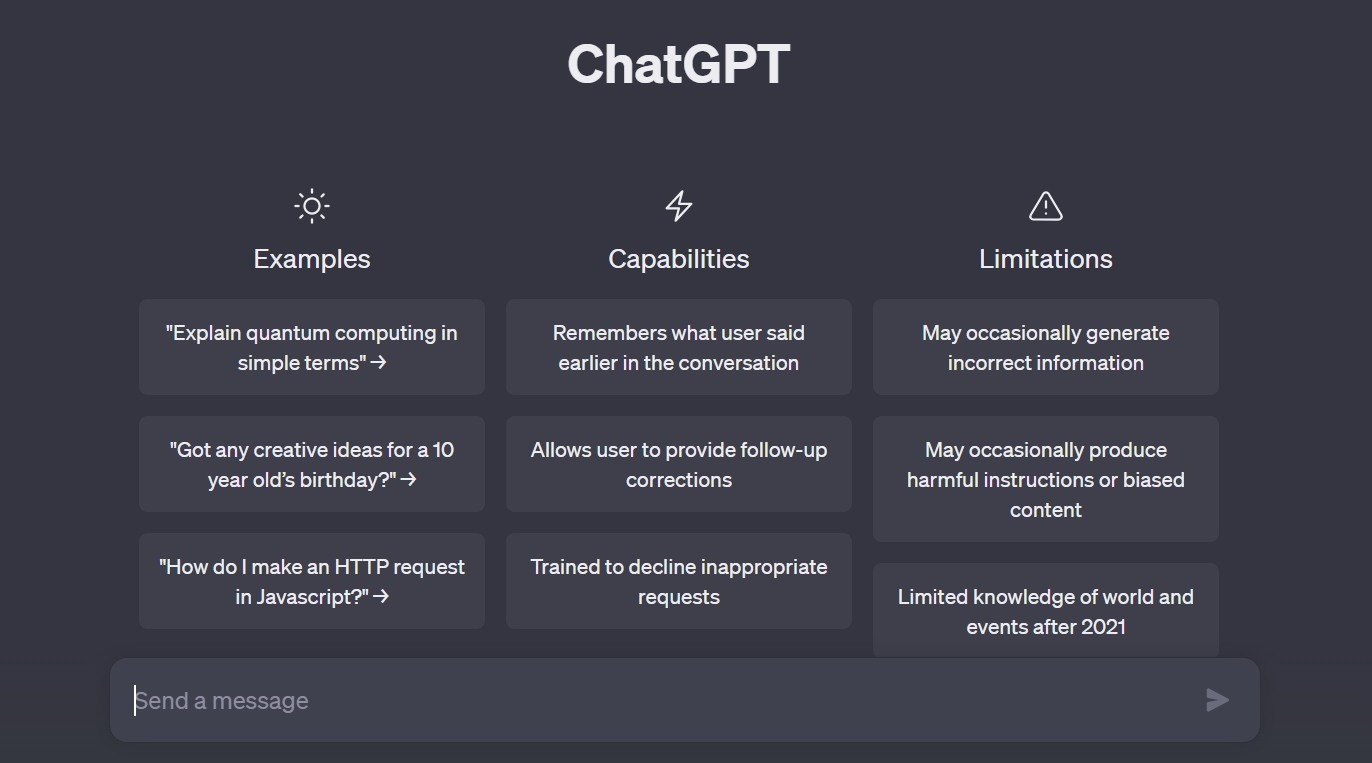 ChatGPT

Examples

"Explain quantum computing in simple terms" →

"Got any creative ideas for a 10 year old's birthday?" →

"How do I make an HTTP request in Javascript?" →

Capabilities

Remembers what user said earlier in the conversation

Allows user to provide follow-up corrections

Trained to decline inappropriate requests

Limitations

May occasionally generate incorrect information

May occasionally produce harmful instructions or biased content

Limited knowledge of world and events after 2021

Send a message